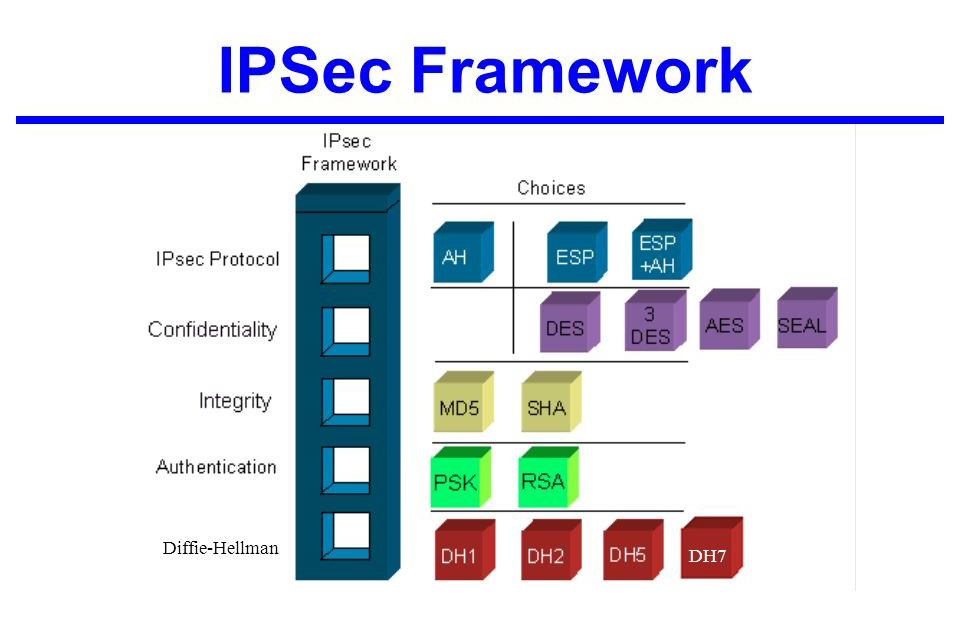 IPSec Framework

IPsec Framework

Choices

IPsec Protocol

AH

ESP

ESP +AH

Confidentiality

DES

3 DES

AES

SEAL

Integrity

MD5

SHA

Authentication

PSK

RSA

Diffie-Hellman

DH1

DH2

DH5

DH7